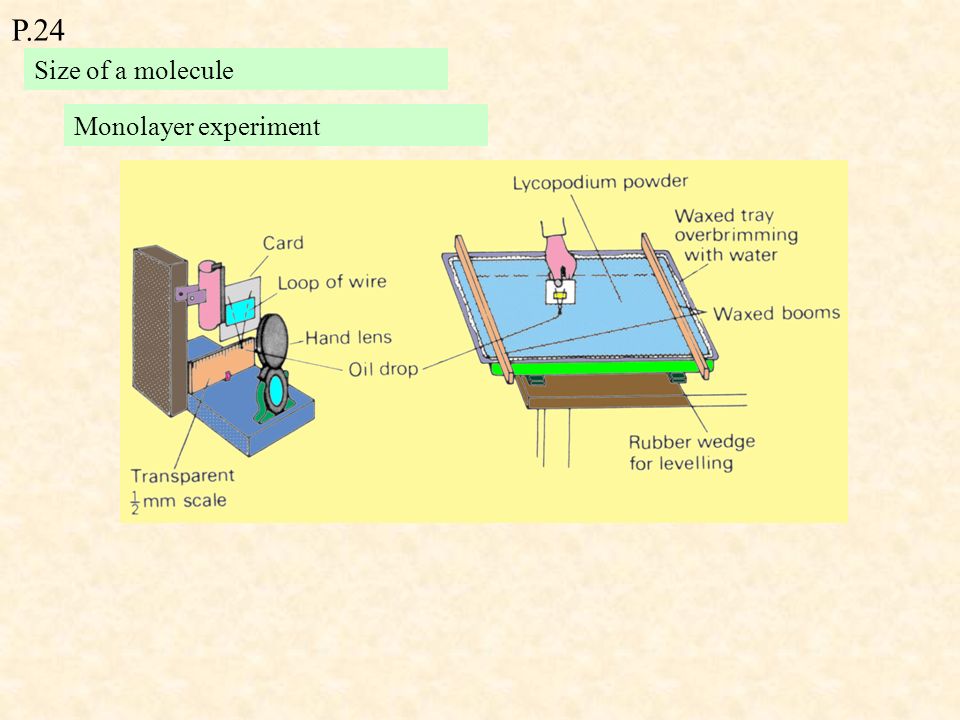 P.24

Size of a molecule

Monolayer experiment

Card

Loop of wire

Hand lens

Oil drop

Transparent $\frac{1}{2}$mm scale

Lycopodium powder

Waxed tray overbrimming with water

Waxed booms

Rubber wedge for levelling